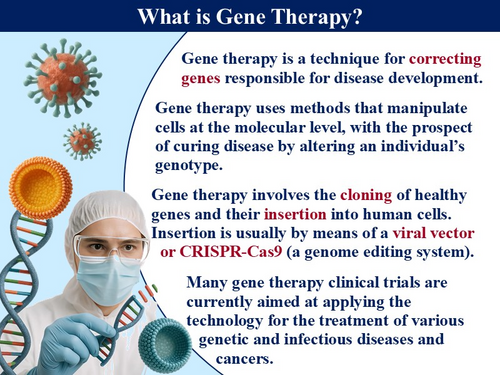 What is Gene Therapy?

Gene therapy is a technique for correcting genes responsible for disease development.

Gene therapy uses methods that manipulate cells at the molecular level, with the prospect of curing disease by altering an individual's genotype.

Gene therapy involves the cloning of healthy genes and their insertion into human cells. Insertion is usually by means of a viral vector or CRISPR-Cas9 (a genome editing system).

Many gene therapy clinical trials are currently aimed at applying the technology for the treatment of various genetic and infectious diseases and cancers.